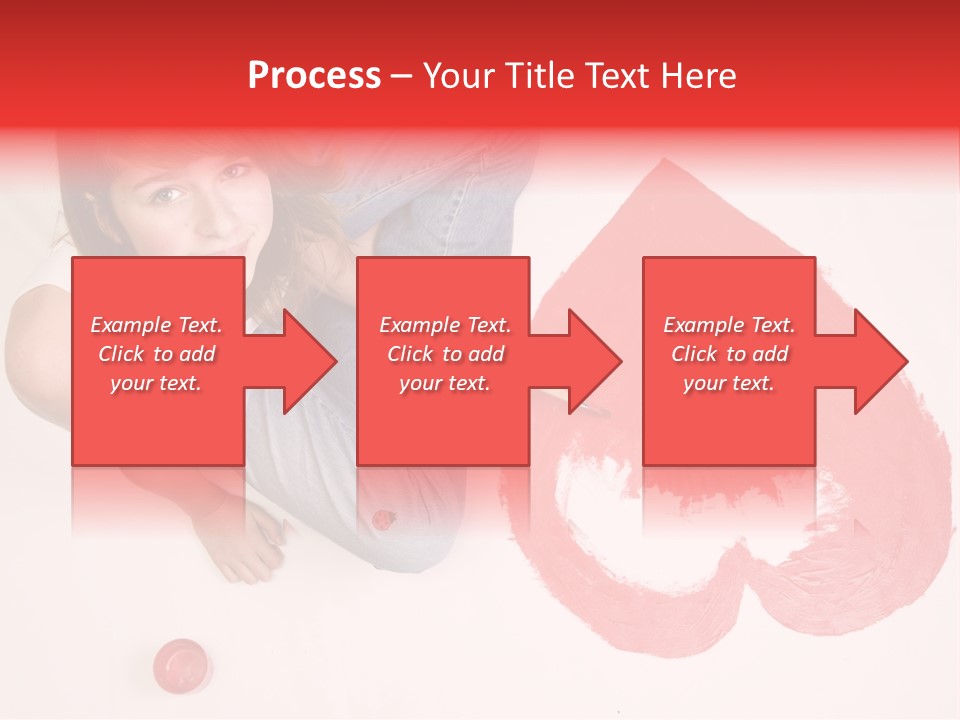 Process – Your Title Text Here

Example Text. Click to add your text.

Example Text. Click to add your text.

Example Text. Click to add your text.